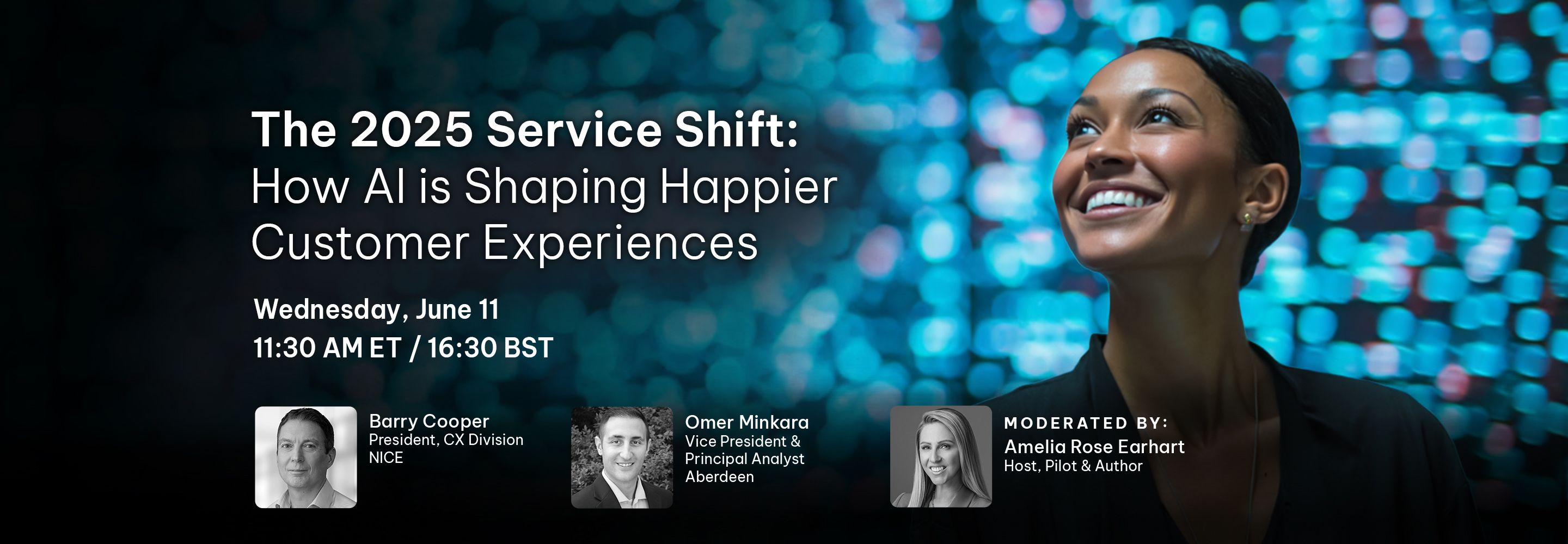 The 2025 Service Shift:
How AI is Shaping Happier Customer Experiences

Wednesday, June 11
11:30 AM ET / 16:30 BST

Barry Cooper
President, CX Division
NICE

Omer Minkara
Vice President & Principal Analyst
Aberdeen

MODERATED BY:
Amelia Rose Earhart
Host, Pilot & Author